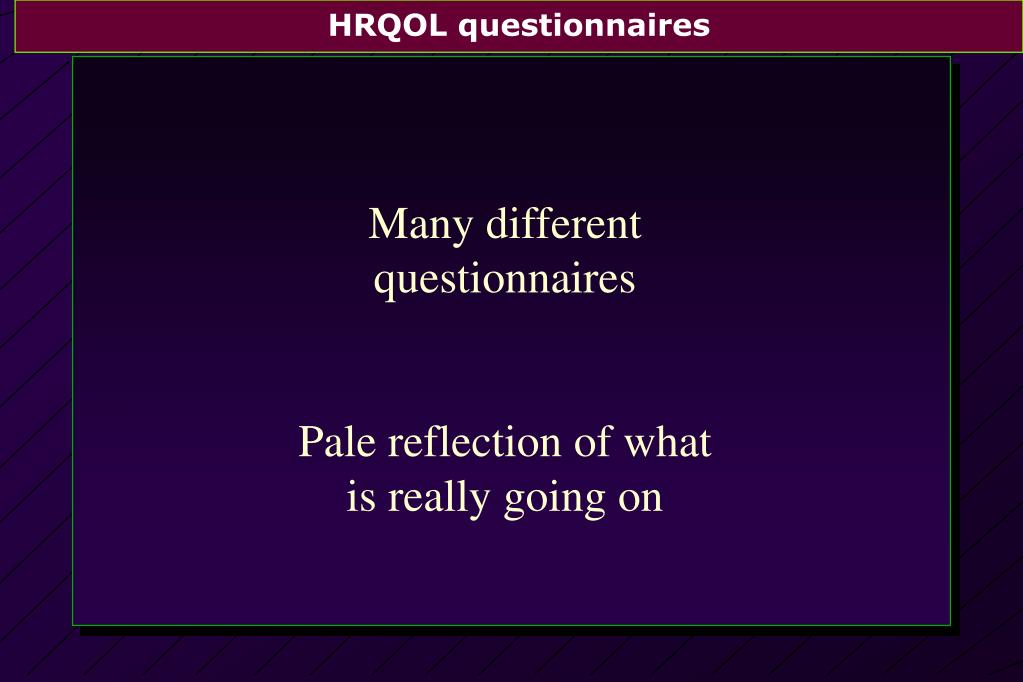 HRQOL questionnaires

Many different questionnaires

Pale reflection of what is really going on